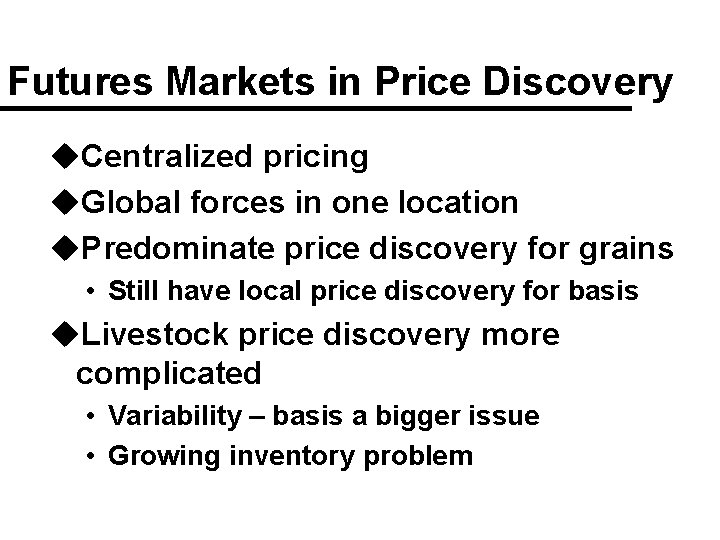 Futures Markets in Price Discovery

◆Centralized pricing
◆Global forces in one location
◆Predominate price discovery for grains
• Still have local price discovery for basis
◆Livestock price discovery more complicated
• Variability – basis a bigger issue
• Growing inventory problem